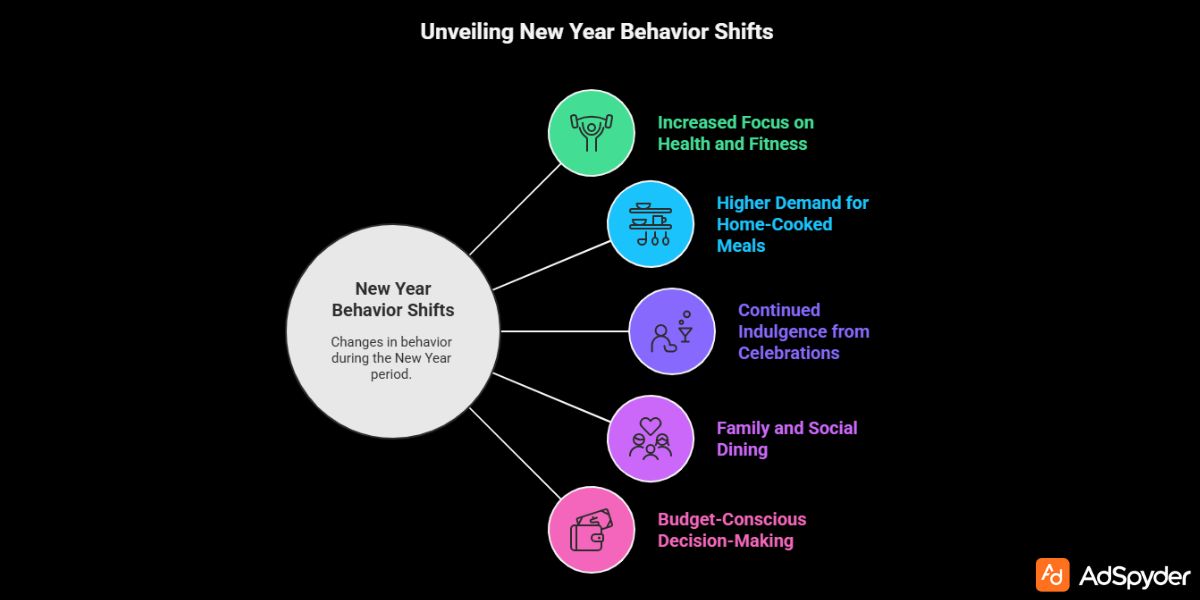 Unveiling New Year Behavior Shifts

New Year Behavior Shifts

Changes in behavior during the New Year period.

Increased Focus on Health and Fitness

Higher Demand for Home-Cooked Meals

Continued Indulgence from Celebrations

Family and Social Dining

Budget-Conscious Decision-Making

AdSpyder